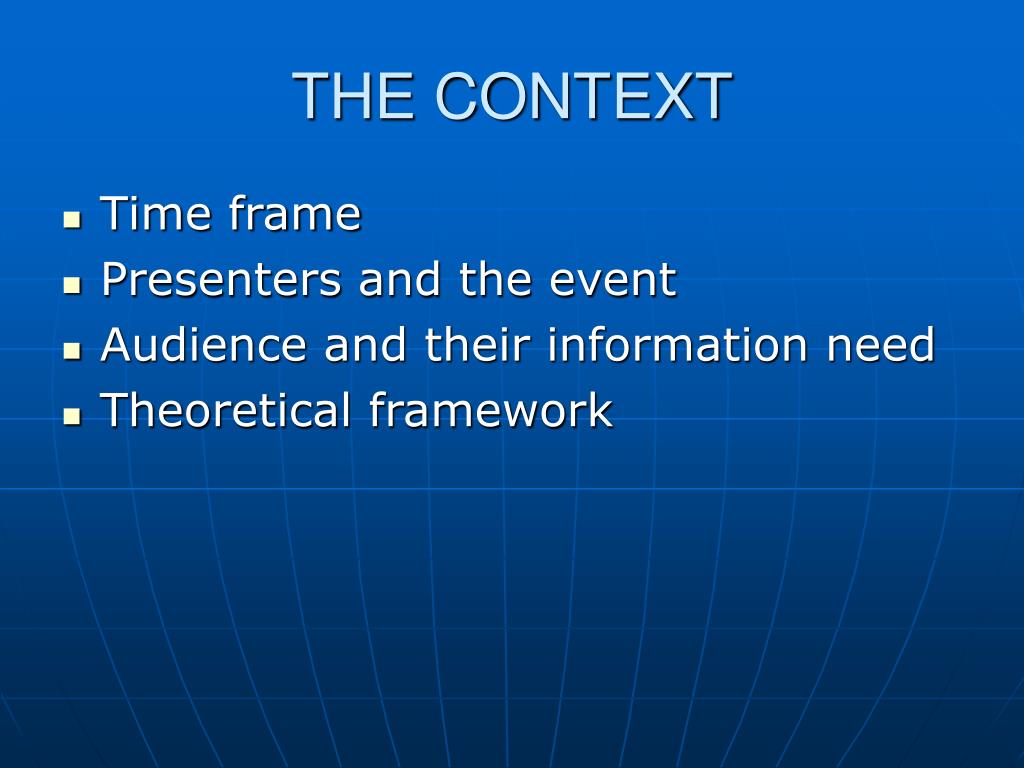 THE CONTEXT

- Time frame
- Presenters and the event
- Audience and their information need
- Theoretical framework